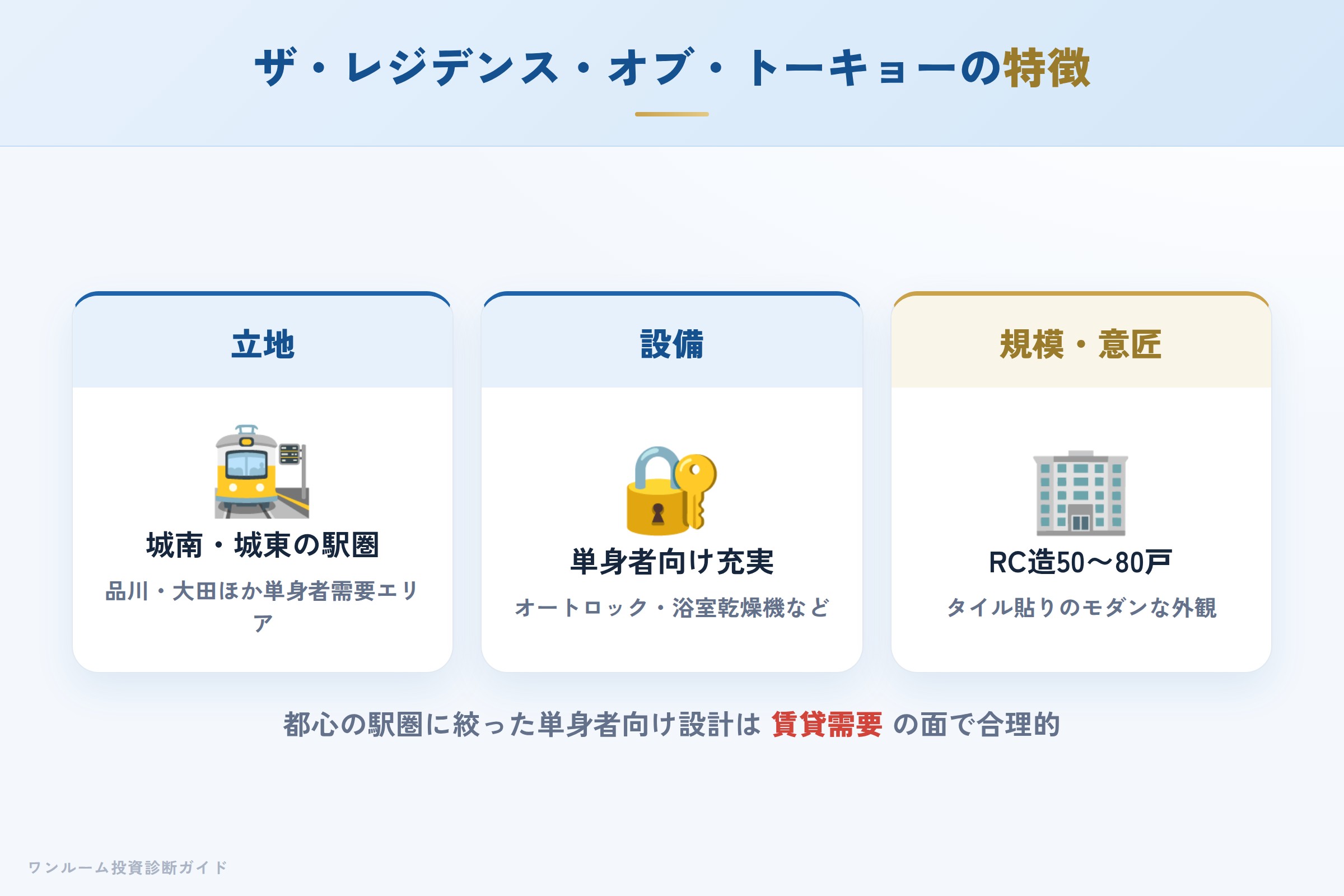 ザ・レジデンス・オブ・トーキョーの特徴

立地

城南・城東の駅圏

品川・大田ほか単身者需要エリア

設備

単身者向け充実

オートロック・浴室乾燥機など

規模・意匠

RC造50〜80戸

タイル貼りのモダンな外観

都心の駅圏に絞った単身者向け設計は 賃貸需要 の面で合理的

ワンルーム投資診断ガイド